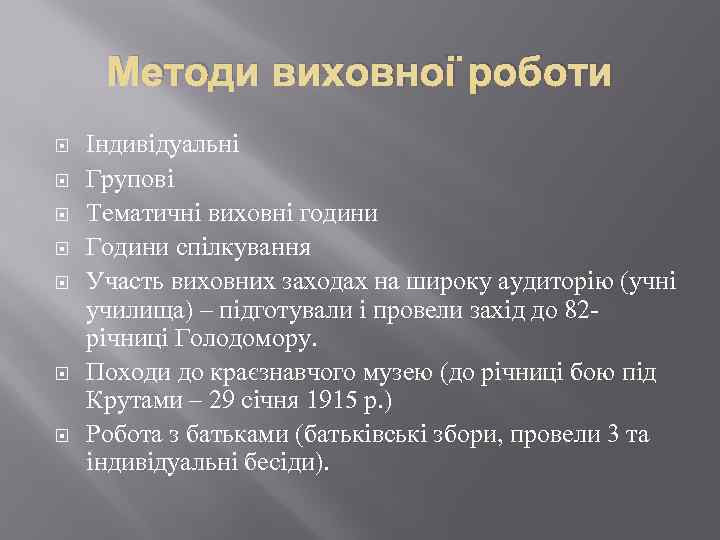 Методи виховної роботи

Індивідуальні

Групові

Тематичні виховні години

Години спілкування

Участь виховних заходах на широку аудиторію (учні училища) – підготували і провели захід до 82-річниці Голодомору.

Походи до краєзнавчого музею (до річниці бою під Крутами – 29 січня 1915 р.)

Робота з батьками (батьківські збори, провели 3 та індивідуальні бесіди).